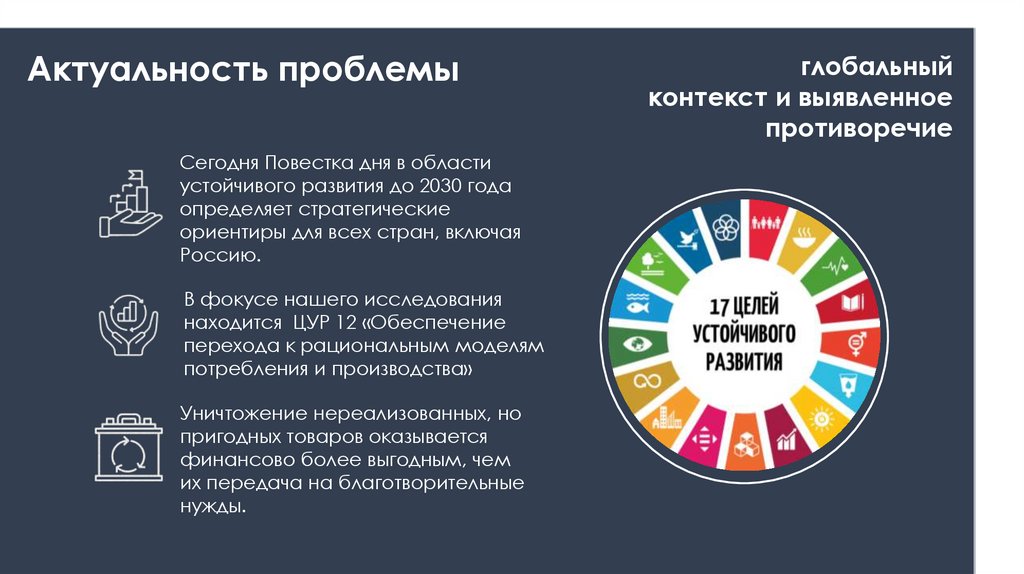 Актуальность проблемы

глобальный контекст и выявленное противоречие

Сегодня Повестка дня в области устойчивого развития до 2030 года определяет стратегические ориентиры для всех стран, включая Россию.

В фокусе нашего исследования находится ЦУР 12 «Обеспечение перехода к рациональным моделям потребления и производства»

Уничтожение нереализованных, но пригодных товаров оказывается финансово более выгодным, чем их передача на благотворительные нужды.

17 ЦЕЛЕЙ УСТОЙЧИВОГО РАЗВИТИЯ